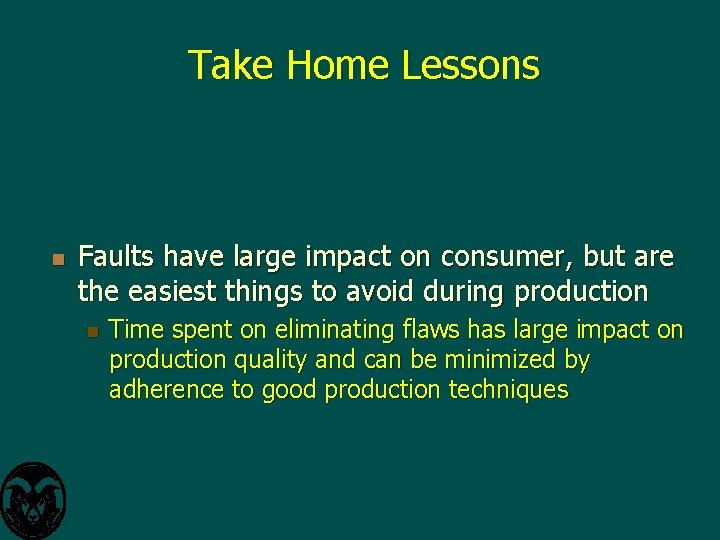 Take Home Lessons

Faults have large impact on consumer, but are the easiest things to avoid during production

Time spent on eliminating flaws has large impact on production quality and can be minimized by adherence to good production techniques